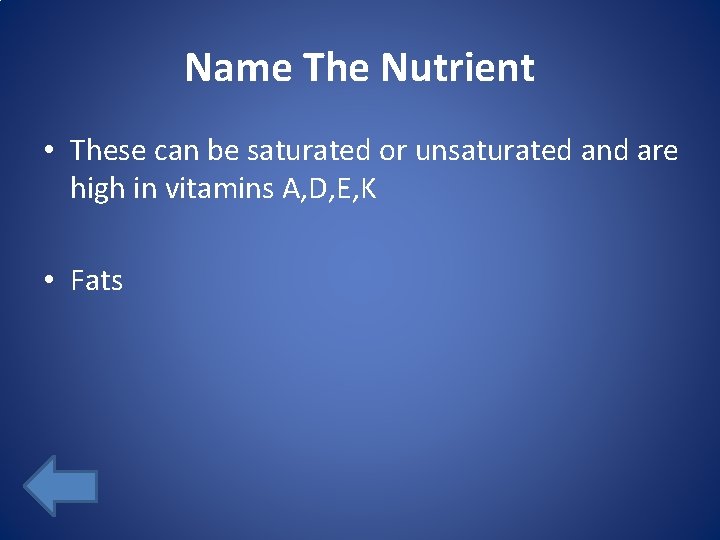 Name The Nutrient

• These can be saturated or unsaturated and are high in vitamins A,D,E,K

• Fats